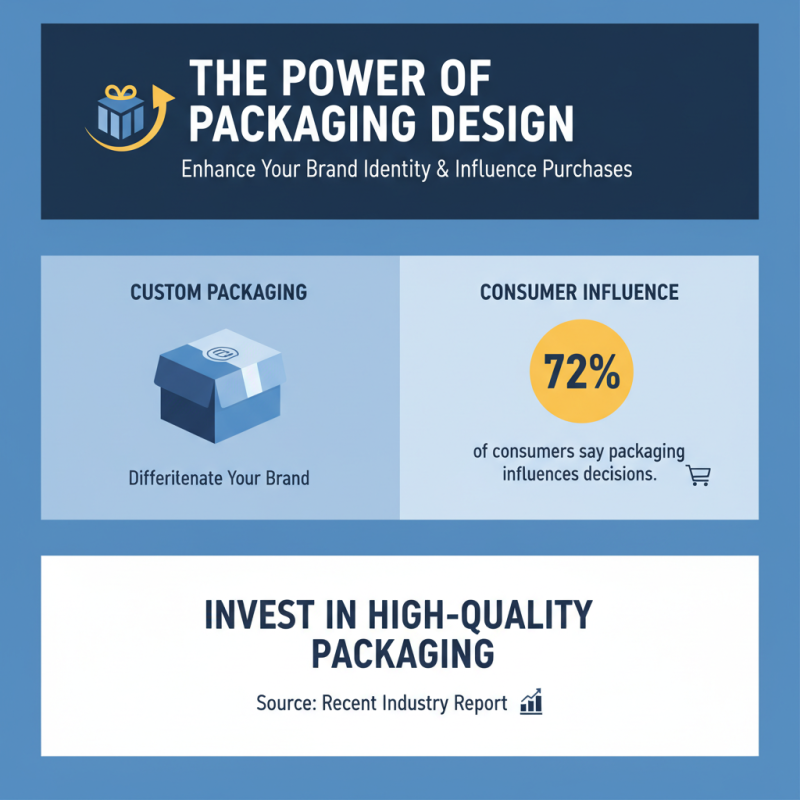 THE POWER OF PACKAGING DESIGN

Enhance Your Brand Identity & Influence Purchases

CUSTOM PACKAGING

Differitenate Your Brand

CONSUMER INFLUENCE

72%

of consumers say packaging influences decisions.

INVEST IN HIGH-QUALITY PACKAGING

Source: Recent Industry Report